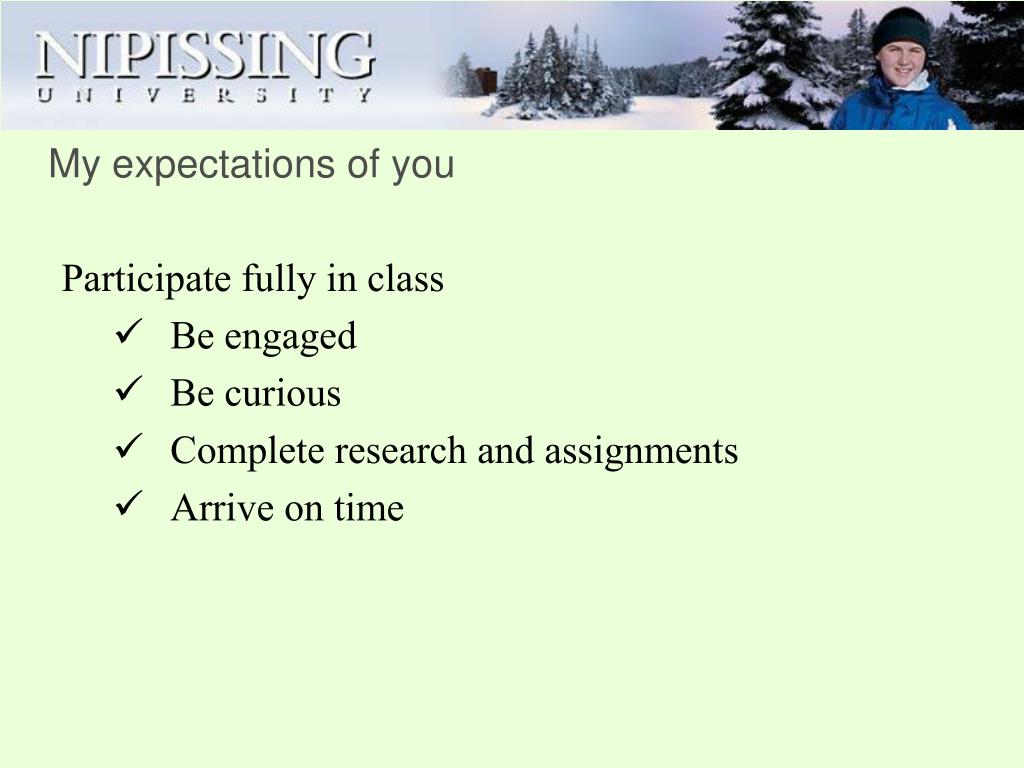 NIPISSING
UNIVERSITY

My expectations of you

Participate fully in class
✓ Be engaged
✓ Be curious
✓ Complete research and assignments
✓ Arrive on time